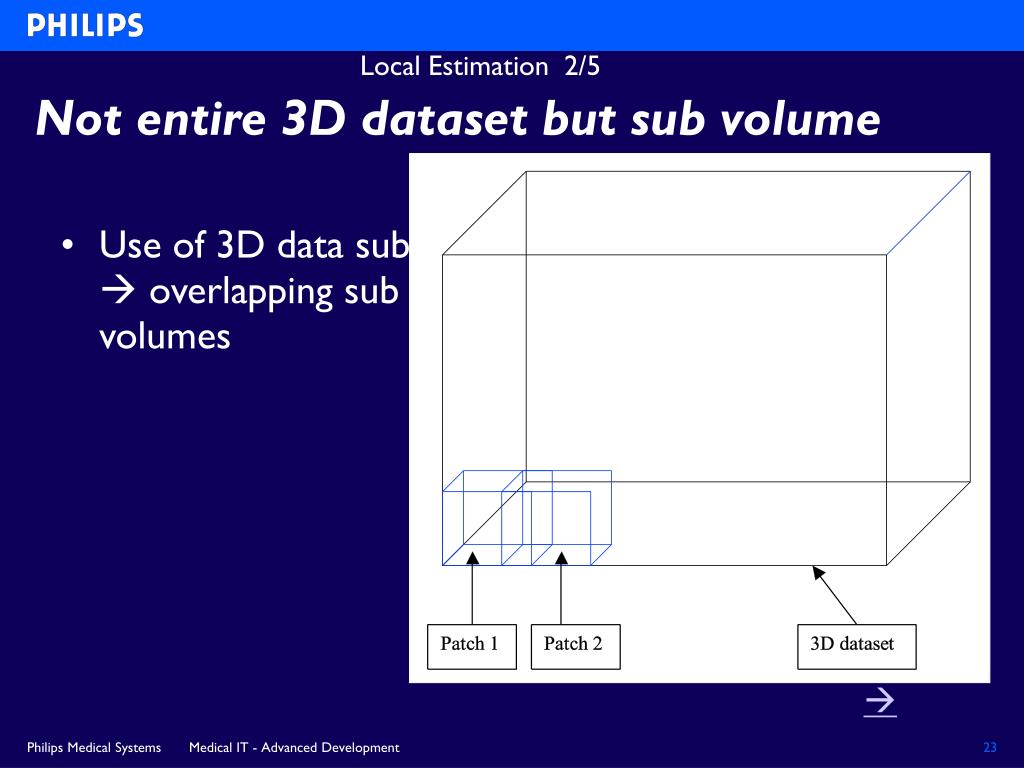 PHILIPS

Local Estimation 2/5

Not entire 3D dataset but sub volume

• Use of 3D data sub → overlapping sub volumes

Patch 1

Patch 2

3D dataset

→

Philips Medical Systems Medical IT - Advanced Development

23